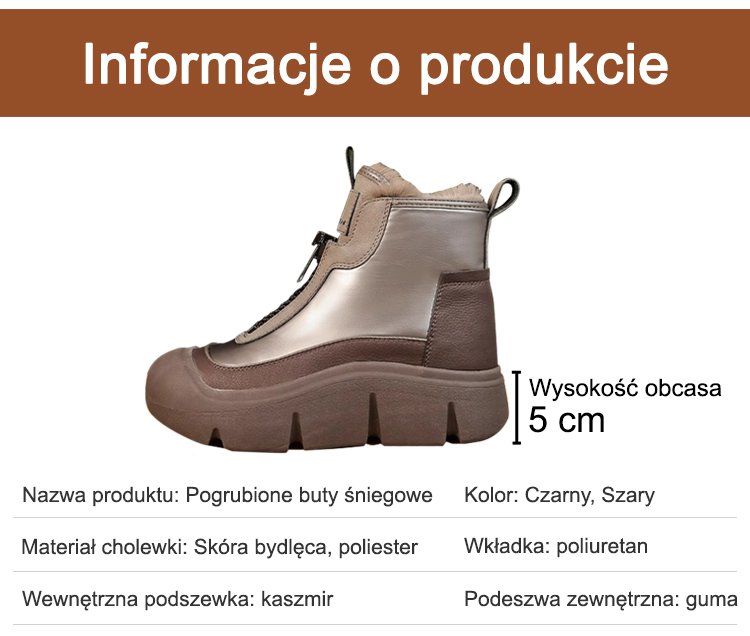 Informacje o produkcie

Wysokość obcasa
5 cm

| Nazwa produktu: Pogrubione buty śniegowe | Kolor: Czarny, Szary |
|---|---|
| Materiał cholewki: Skóra bydlęca, poliester | Wkładka: poliuretan |
| Wewnętrzna podszewka: kaszmir | Podeszwa zewnętrzna: guma |